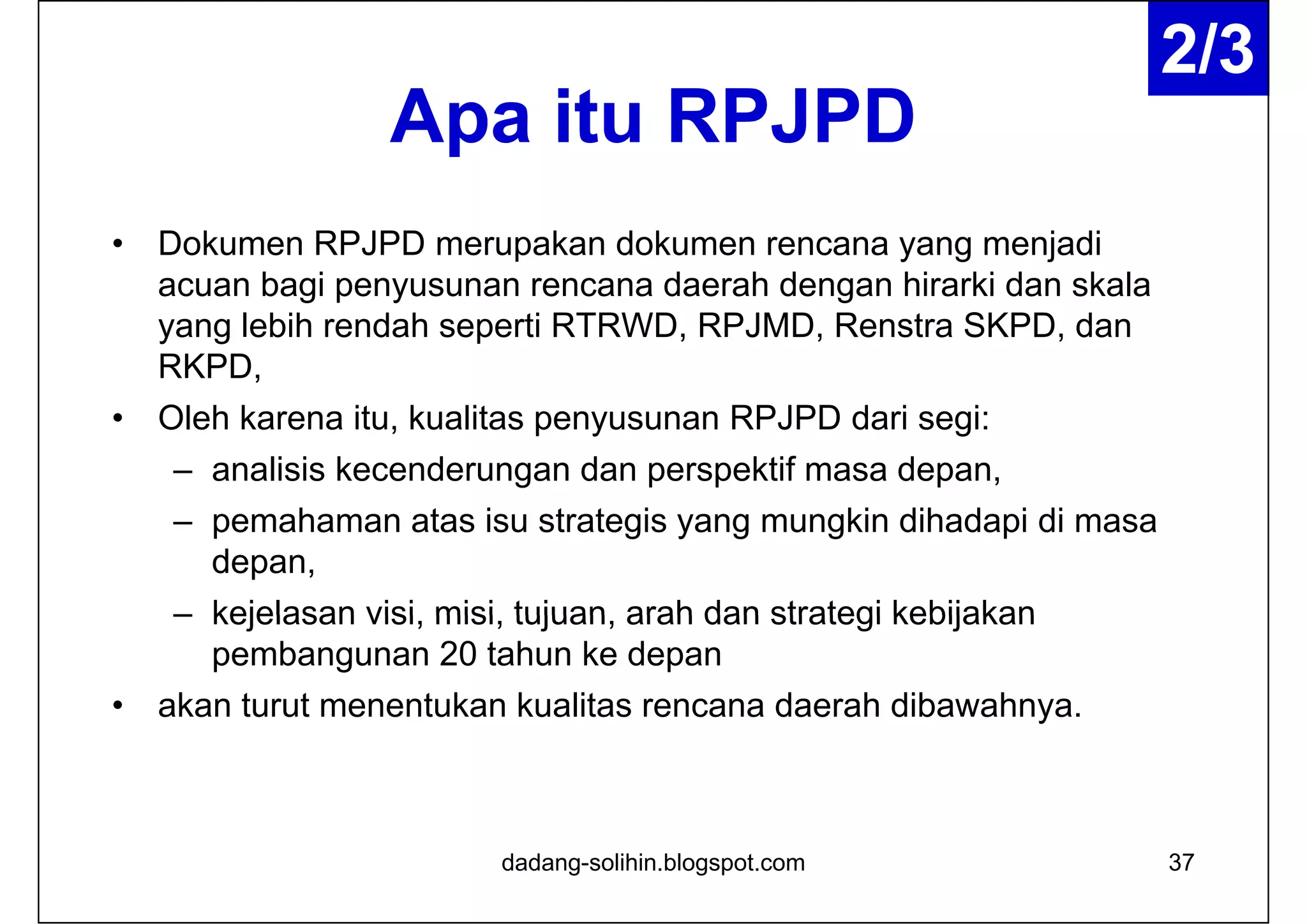 2/3

Apa itu RPJPD

• Dokumen RPJPD merupakan dokumen rencana yang menjadi acuan bagi penyusunan rencana daerah dengan hirarki dan skala yang lebih rendah seperti RTRWD, RPJMD, Renstra SKPD, dan RKPD,
• Oleh karena itu, kualitas penyusunan RPJPD dari segi:
– analisis kecenderungan dan perspektif masa depan,
– pemahaman atas isu strategis yang mungkin dihadapi di masa depan,
– kejelasan visi, misi, tujuan, arah dan strategi kebijakan pembangunan 20 tahun ke depan
• akan turut menentukan kualitas rencana daerah dibawahnya.

dadang-solihin.blogspot.com

37